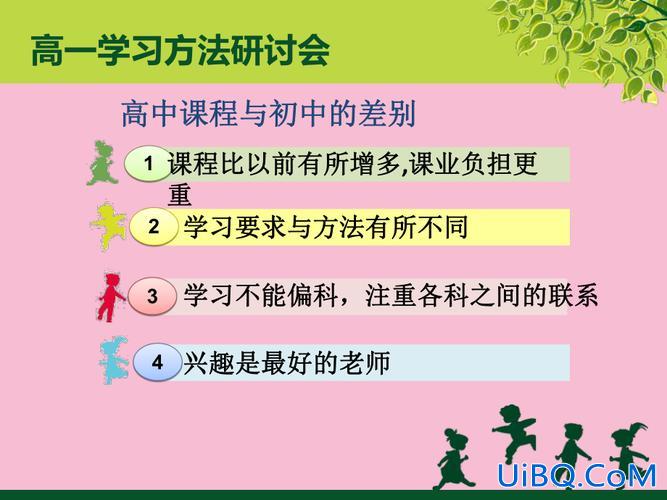 高一学习方法研讨会

高中课程与初中的差别

1 课程比以前有所增多,课业负担更重

2 学习要求与方法有所不同

3 学习不能偏科，注重各科之间的联系

4 兴趣是最好的老师

UiBQ.CoM